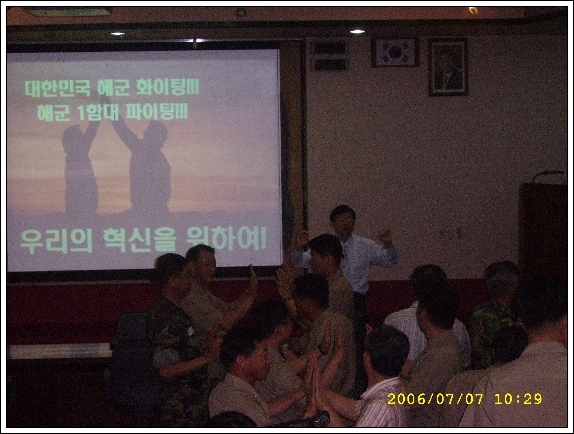 대한민국 해군 화이팅!!!
해군 1함대 파이팅!!!

우리의 혁신을 위하여!

2006/07/07 10:29